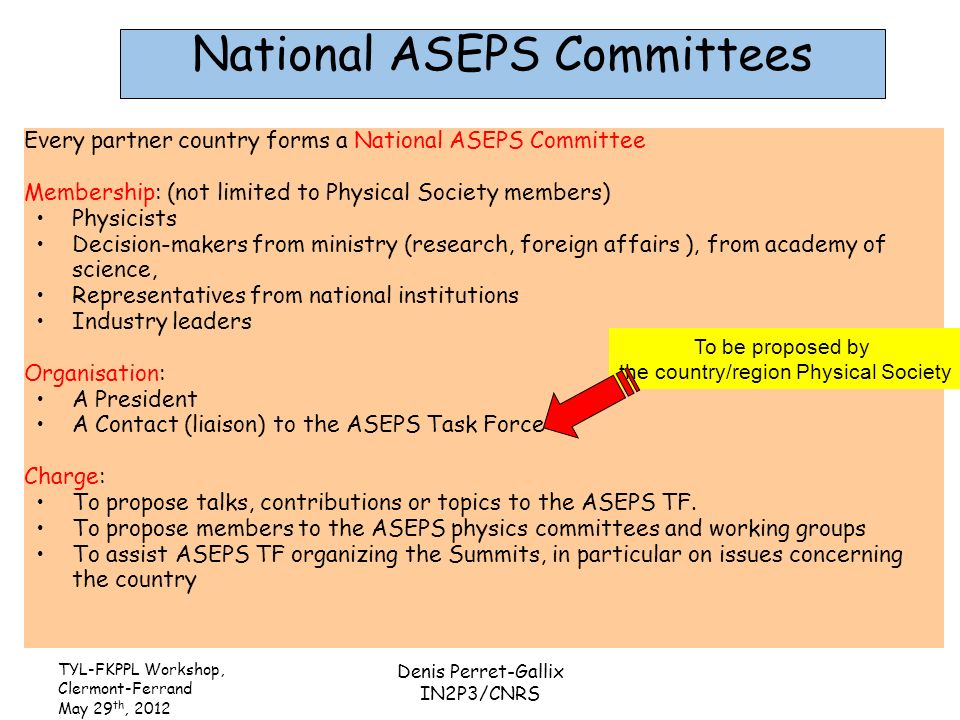 National ASEPS Committees

Every partner country forms a National ASEPS Committee

Membership: (not limited to Physical Society members)
• Physicists
• Decision-makers from ministry (research, foreign affairs ), from academy of science,
• Representatives from national institutions
• Industry leaders

Organisation:
• A President
• A Contact (liaison) to the ASEPS Task Force

To be proposed by the country/region Physical Society

Charge:
• To propose talks, contributions or topics to the ASEPS TF.
• To propose members to the ASEPS physics committees and working groups
• To assist ASEPS TF organizing the Summits, in particular on issues concerning the country

TYL-FKPPL Workshop, Clermont-Ferrand May 29$^{th}$, 2012

Denis Perret-Gallix IN2P3/CNRS